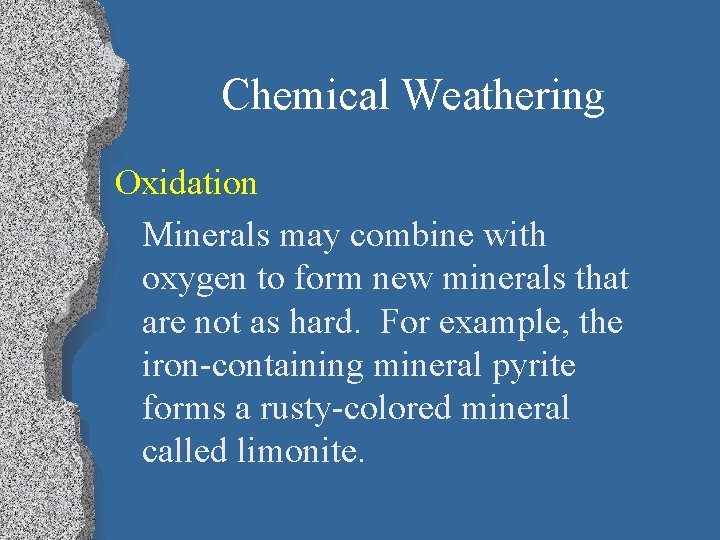 Chemical Weathering

Oxidation

Minerals may combine with oxygen to form new minerals that are not as hard. For example, the iron-containing mineral pyrite forms a rusty-colored mineral called limonite.